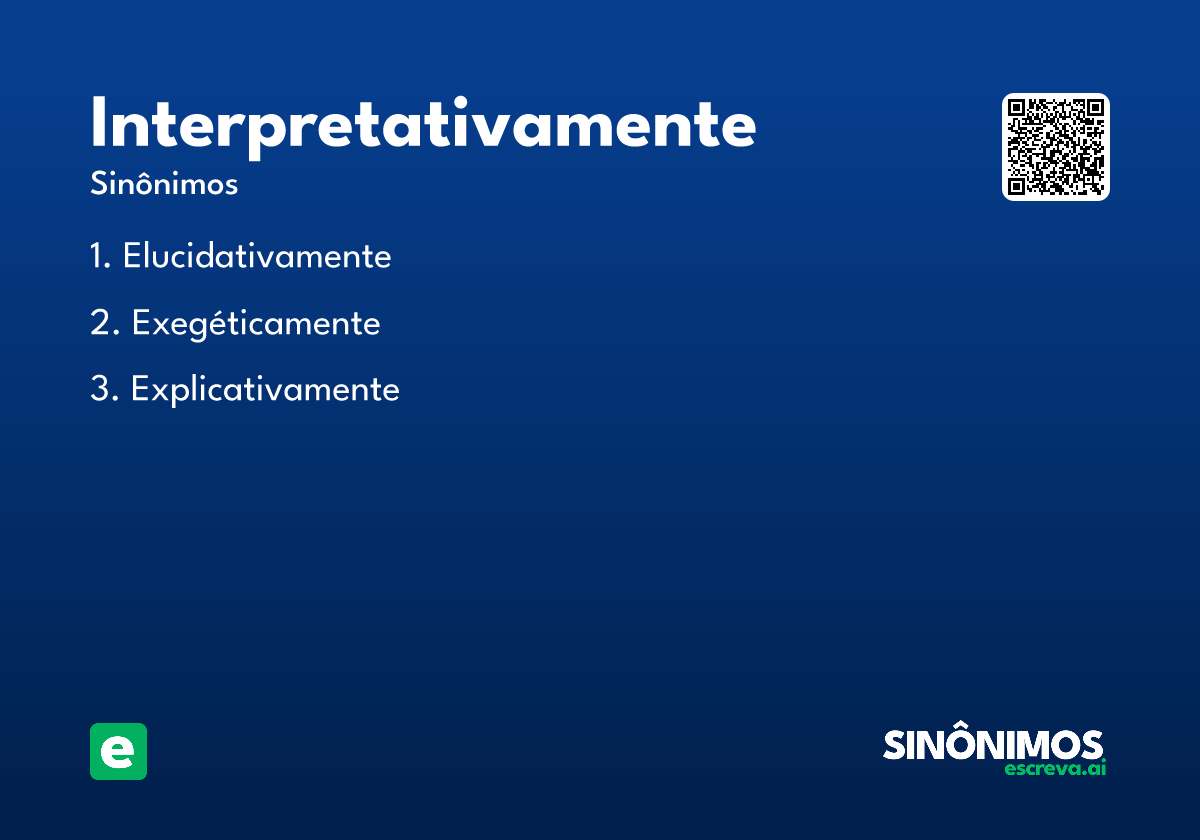 Interpretativamente
Sinônimos

1. Elucidativamente

2. Exegéticamente

3. Explicativamente

e

SINÔNIMOS
escreva.ai